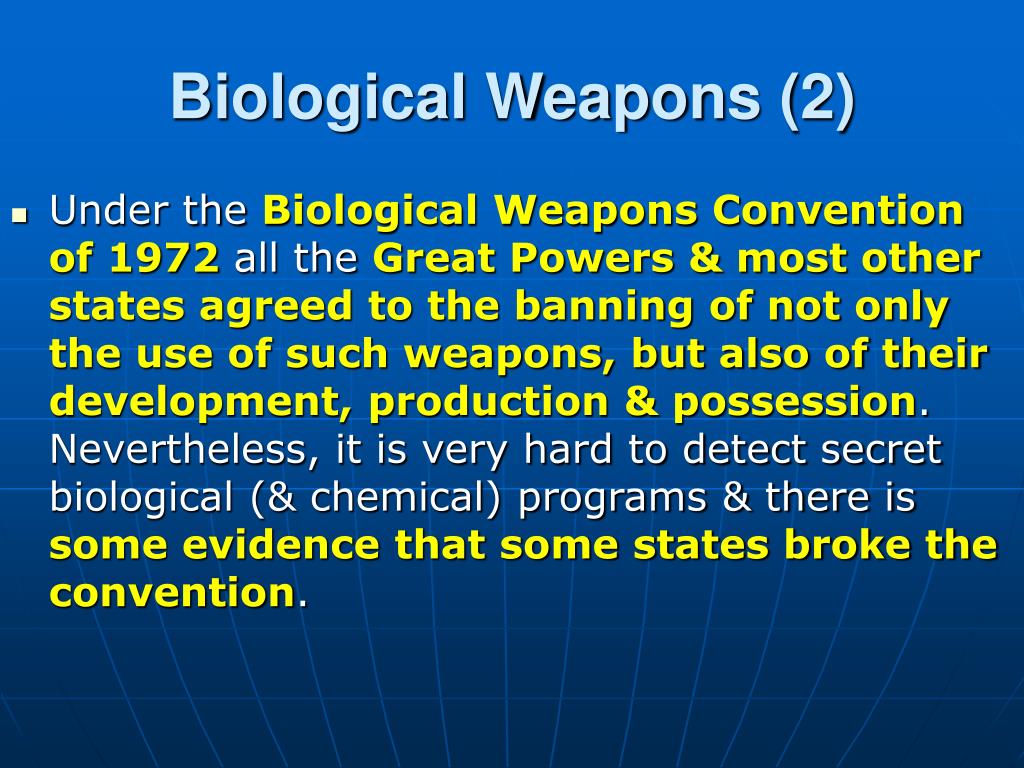 Biological Weapons (2)

Under the Biological Weapons Convention of 1972 all the Great Powers & most other states agreed to the banning of not only the use of such weapons, but also of their development, production & possession. Nevertheless, it is very hard to detect secret biological (& chemical) programs & there is some evidence that some states broke the convention.